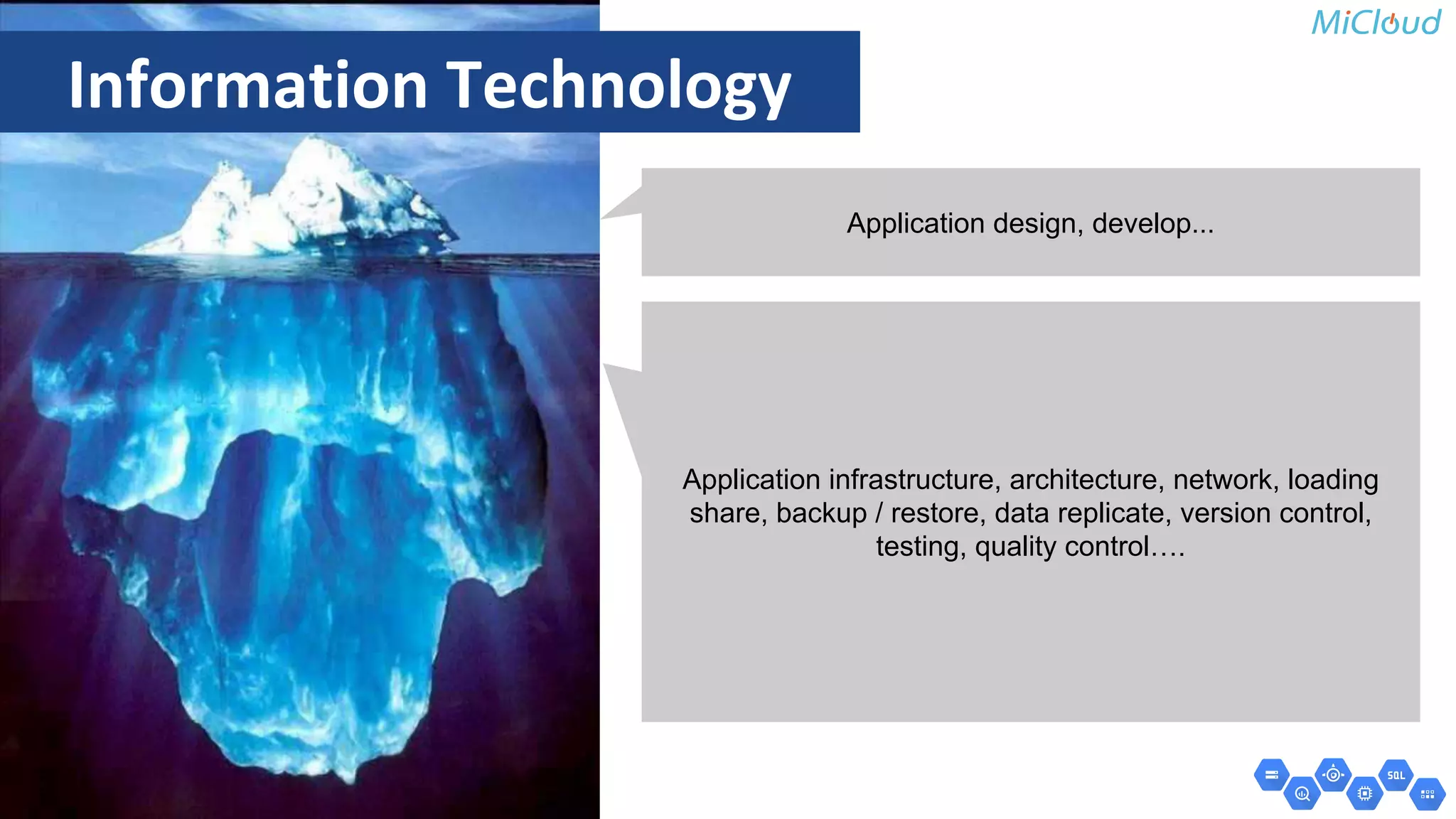 MiCloud

Information Technology

Application design, develop...

Application infrastructure, architecture, network, loading share, backup / restore, data replicate, version control, testing, quality control….

SQL